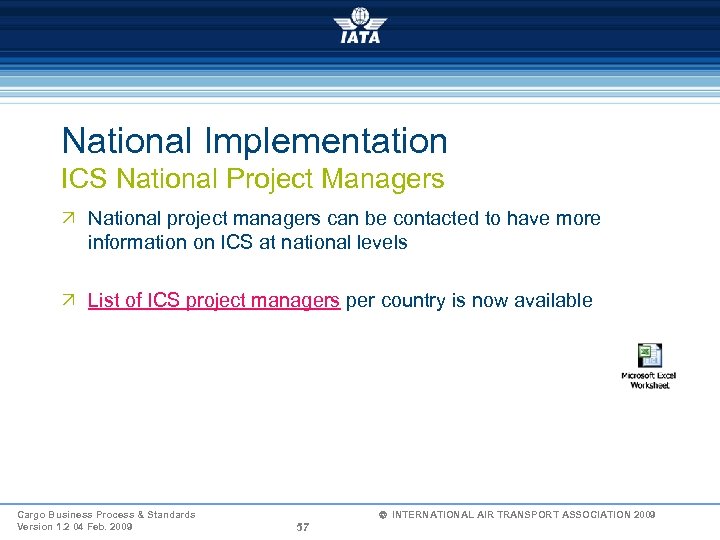 IATA

National Implementation
ICS National Project Managers

National project managers can be contacted to have more information on ICS at national levels

List of ICS project managers per country is now available

Microsoft Excel Worksheet

Cargo Business Process & Standards
Version 1.2 04 Feb. 2009

57

© INTERNATIONAL AIR TRANSPORT ASSOCIATION 2009